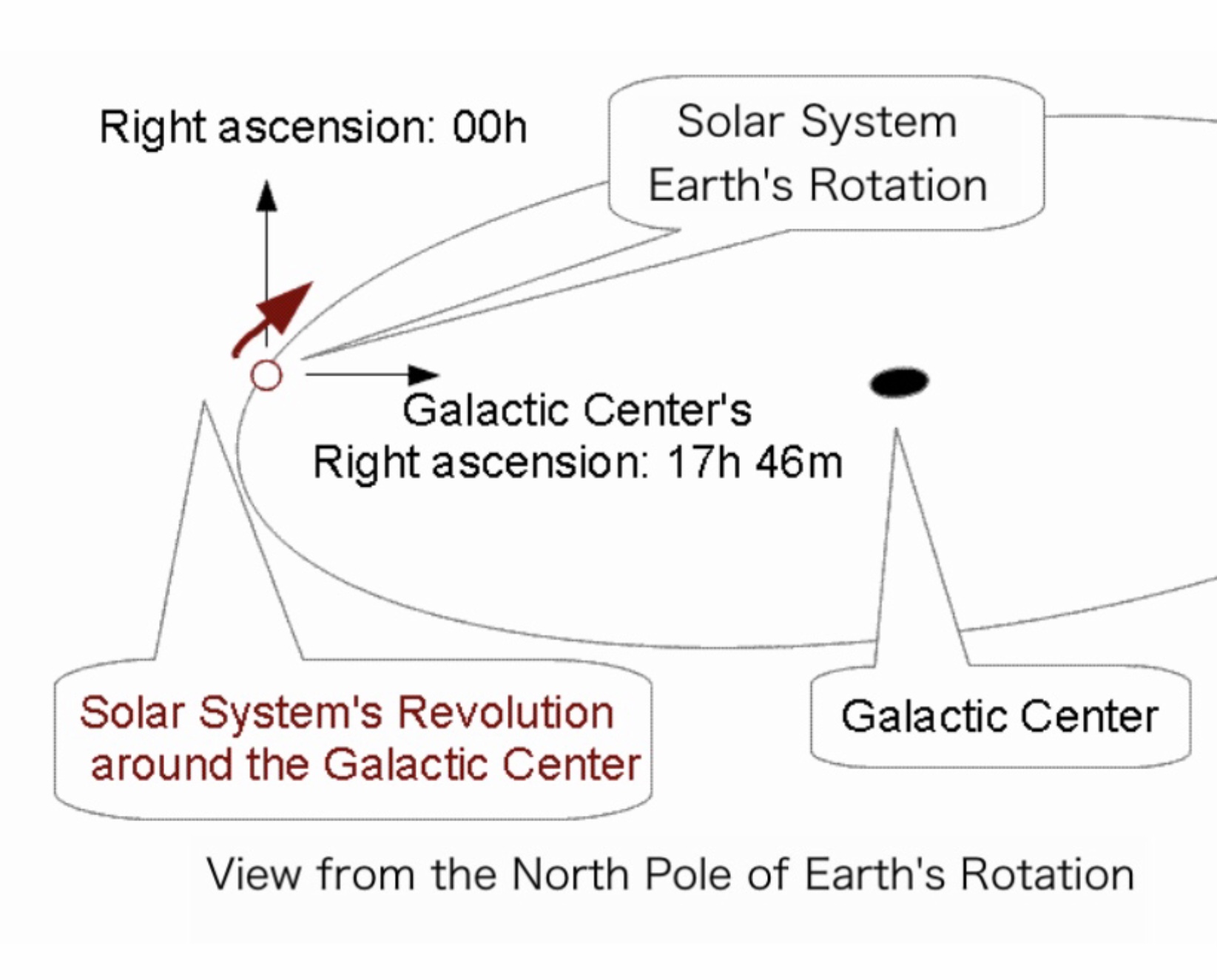 Right ascension: 00h

Solar System
Earth's Rotation

Galactic Center's
Right ascension: 17h 46m

Solar System's Revolution
around the Galactic Center

Galactic Center

View from the North Pole of Earth's Rotation